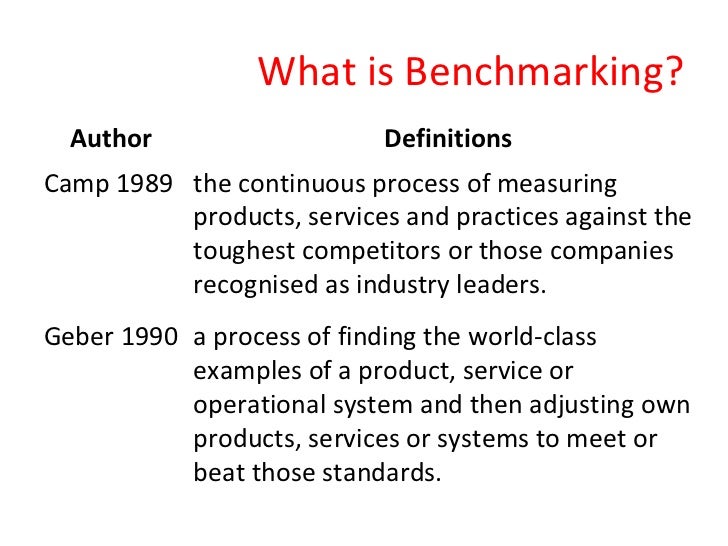 What is Benchmarking?

| Author | Definitions |
|---|---|
| Camp 1989 | the continuous process of measuring products, services and practices against the toughest competitors or those companies recognised as industry leaders. |
| Geber 1990 | a process of finding the world-class examples of a product, service or operational system and then adjusting own products, services or systems to meet or beat those standards. |